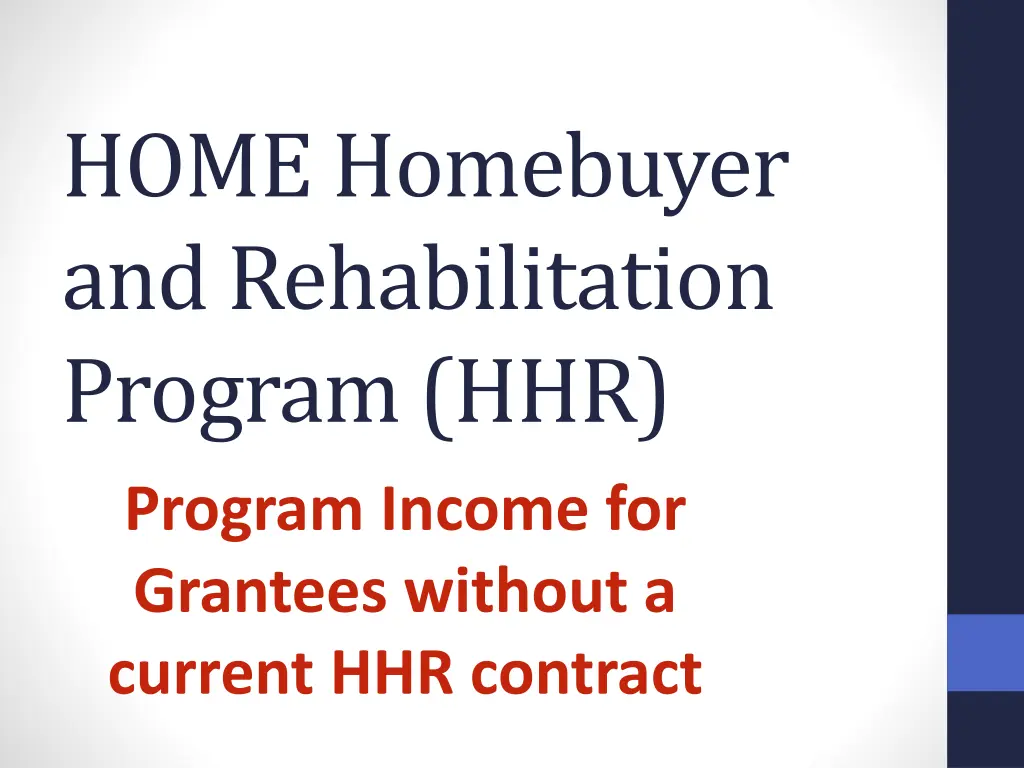 HOME Homebuyer and Rehabilitation Program (HHR)

Program Income for Grantees without a current HHR contract